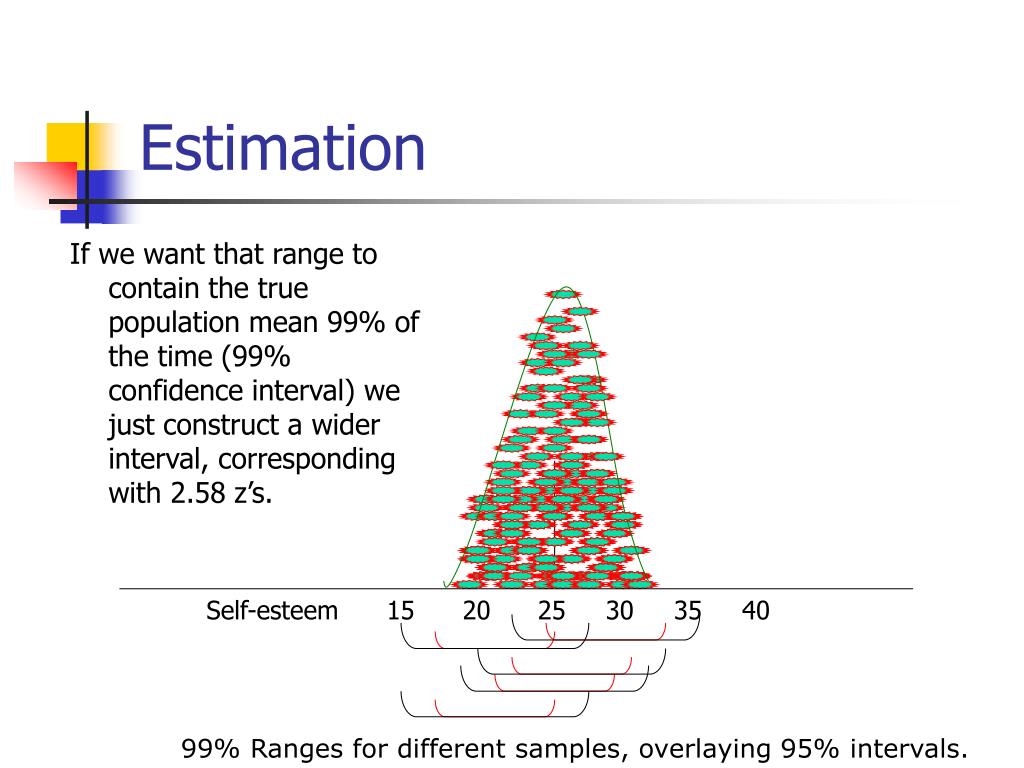 Estimation

If we want that range to contain the true population mean 99% of the time (99% confidence interval) we just construct a wider interval, corresponding with 2.58 z’s.

Self-esteem 15 20 25 30 35 40

99% Ranges for different samples, overlaying 95% intervals.